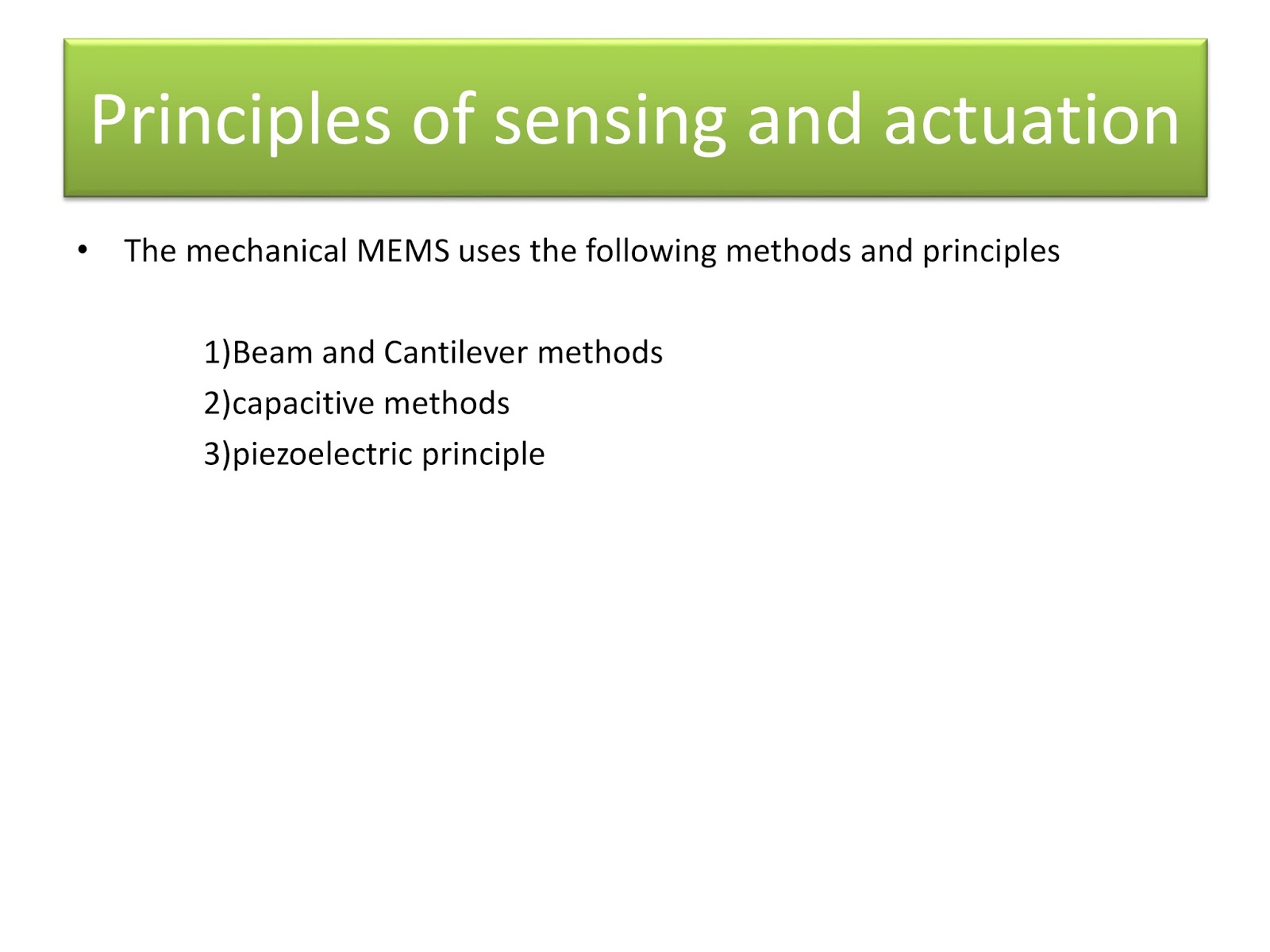 Principles of sensing and actuation

• The mechanical MEMS uses the following methods and principles

1)Beam and Cantilever methods
2)capacitive methods
3)piezoelectric principle